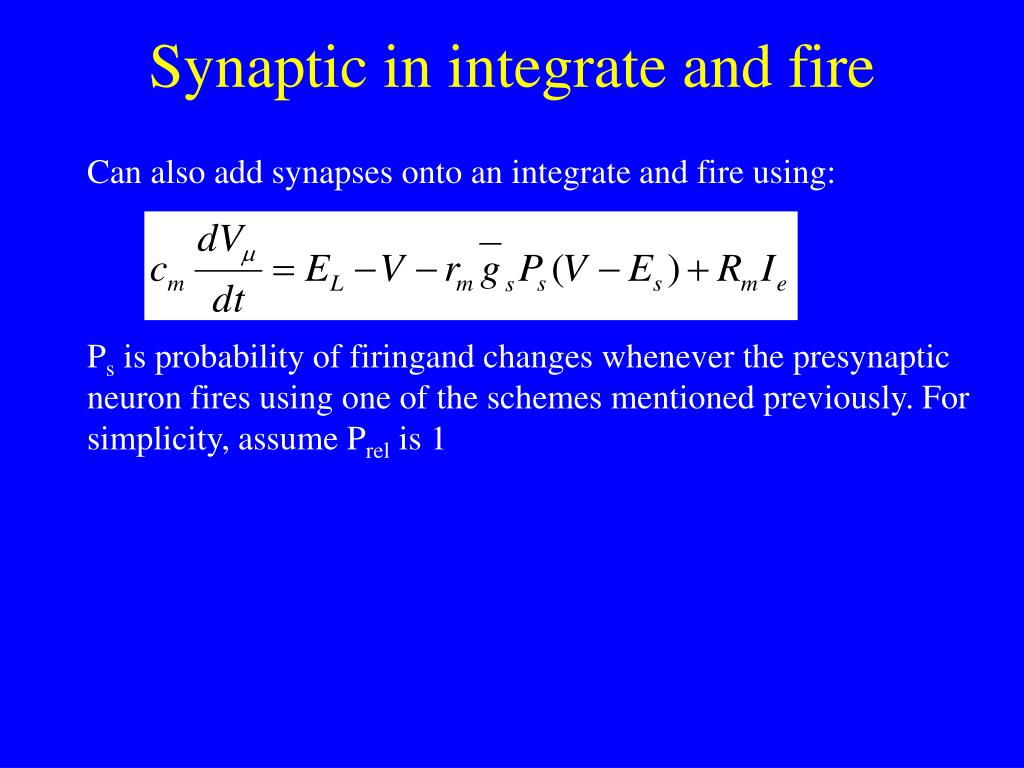 Synaptic in integrate and fire

Can also add synapses onto an integrate and fire using:

$c_m \frac{dV_\mu}{dt} = E_L - V - r_m \bar{g}_s P_s (V - E_s) + R_m I_e$

$P_s$ is probability of firingand changes whenever the presynaptic neuron fires using one of the schemes mentioned previously. For simplicity, assume $P_{rel}$ is 1